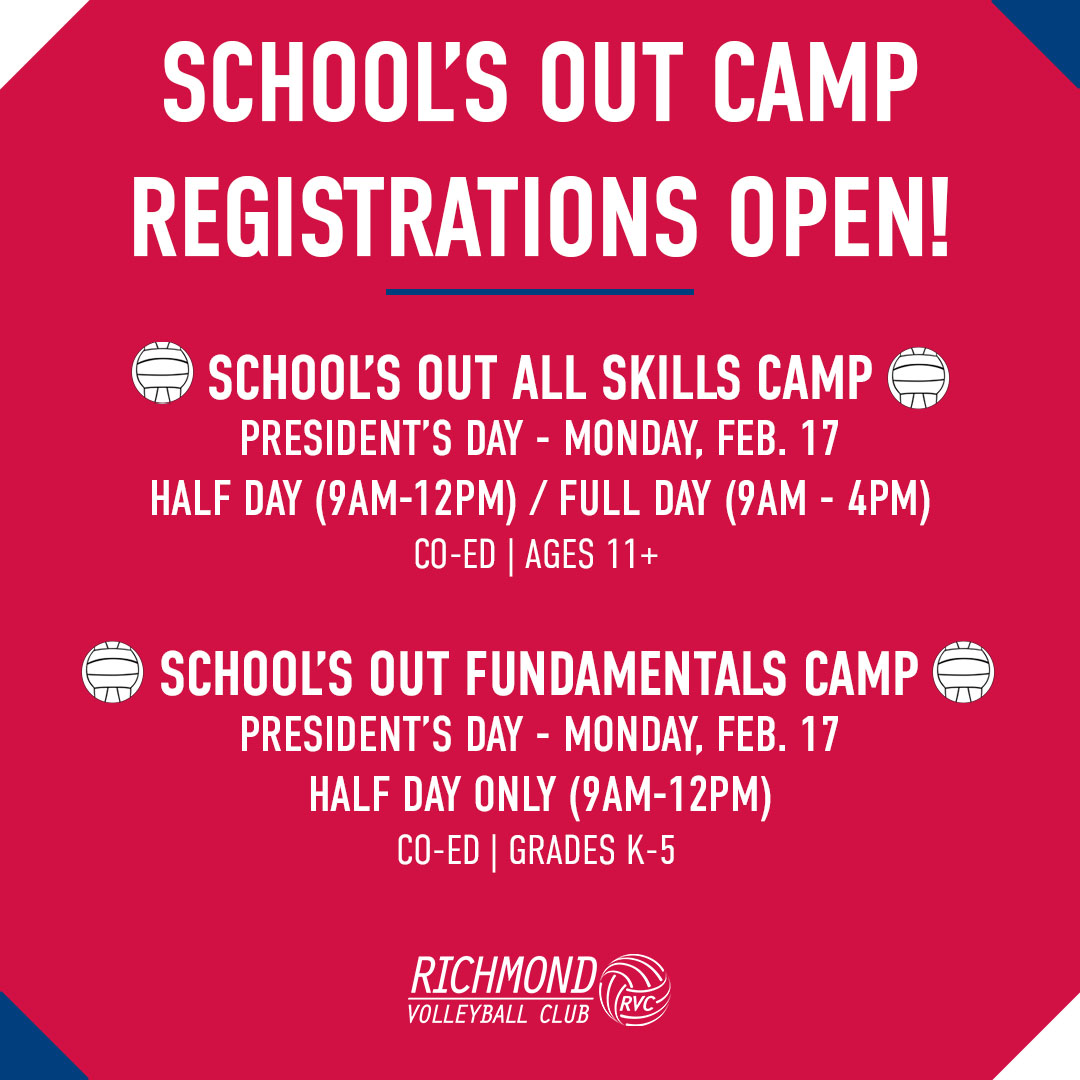 SCHOOL'S OUT CAMP REGISTRATIONS OPEN!

SCHOOL'S OUT ALL SKILLS CAMP
PRESIDENT'S DAY - MONDAY, FEB. 17
HALF DAY (9AM-12PM) / FULL DAY (9AM - 4PM)
CO-ED | AGES 11+

SCHOOL'S OUT FUNDAMENTALS CAMP
PRESIDENT'S DAY - MONDAY, FEB. 17
HALF DAY ONLY (9AM-12PM)
CO-ED | GRADES K-5

RICHMOND
VOLLEYBALL CLUB
RVC